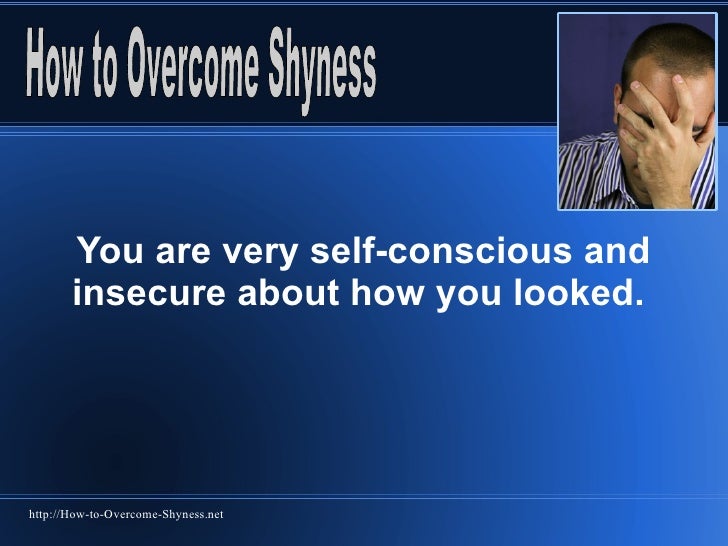 How to Overcome Shyness

You are very self-conscious and insecure about how you looked.

http://How-to-Overcome-Shyness.net